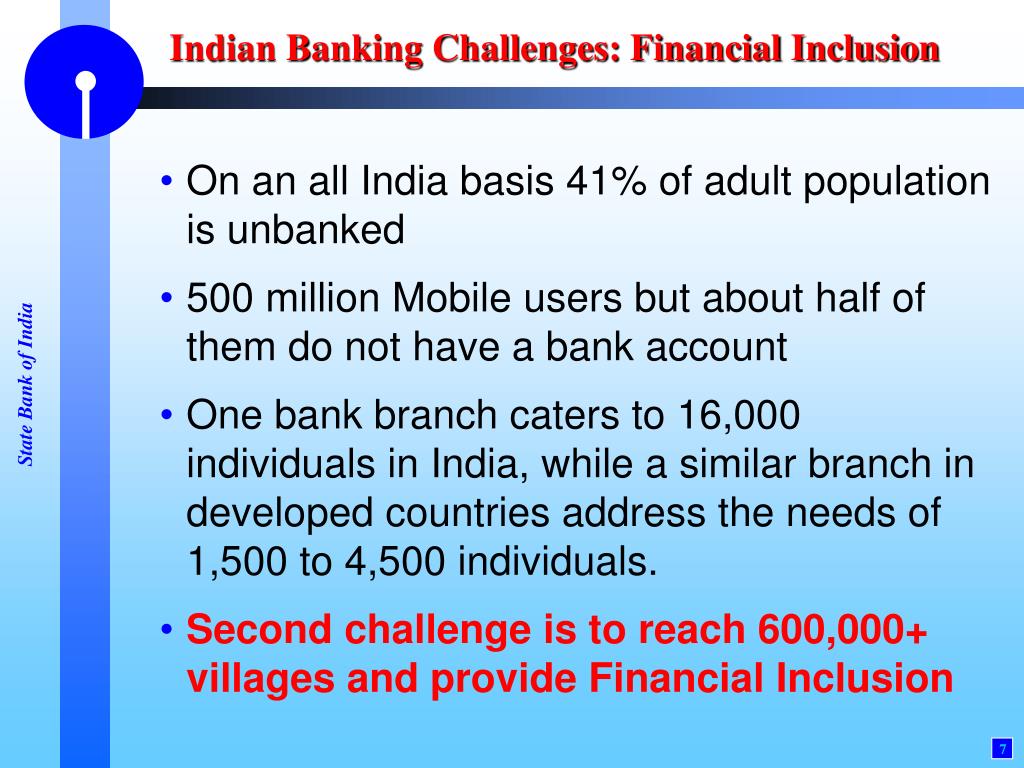 Indian Banking Challenges: Financial Inclusion

State Bank of India

• On an all India basis 41% of adult population is unbanked

• 500 million Mobile users but about half of them do not have a bank account

• One bank branch caters to 16,000 individuals in India, while a similar branch in developed countries address the needs of 1,500 to 4,500 individuals.

• Second challenge is to reach 600,000+ villages and provide Financial Inclusion

7